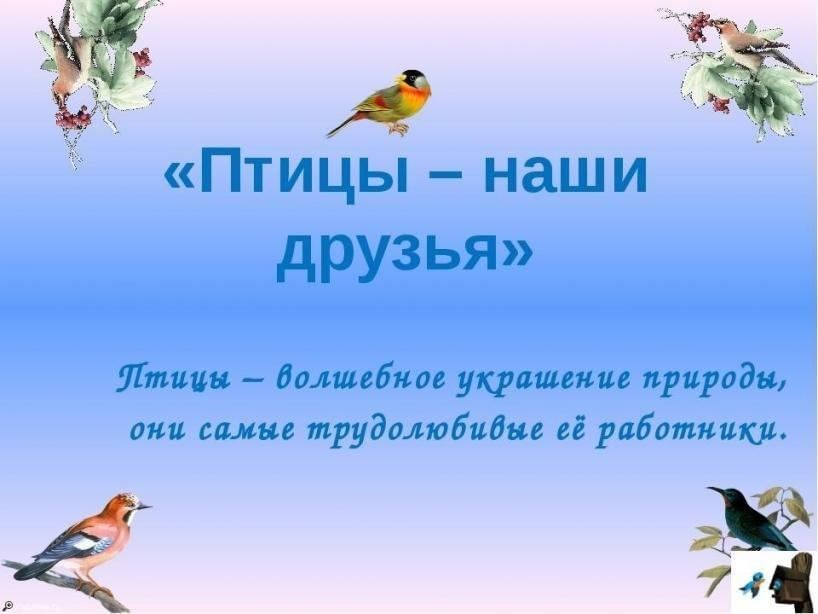 «Птицы – наши друзья»

Птицы – волшебное украшение природы, они самые трудолюбивые её работники.